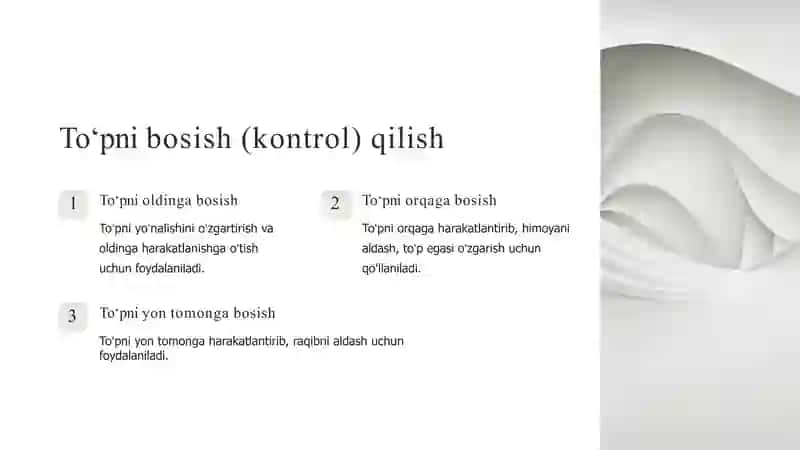 To‘pni bosish (kontrol) qilish

1 To'pni oldinga bosish

To'pni yo'nalishini o'zgartirish va oldinga harakatlanishga o'tish uchun foydalaniladi.

2 To'pni orqaga bosish

To'pni orqaga harakatlantirib, himoyani aldash, to'p egasi o'zgarish uchun qo'llaniladi.

3 To'pni yon tomonga bosish

To'pni yon tomonga harakatlantirib, raqibni aldash uchun foydalaniladi.